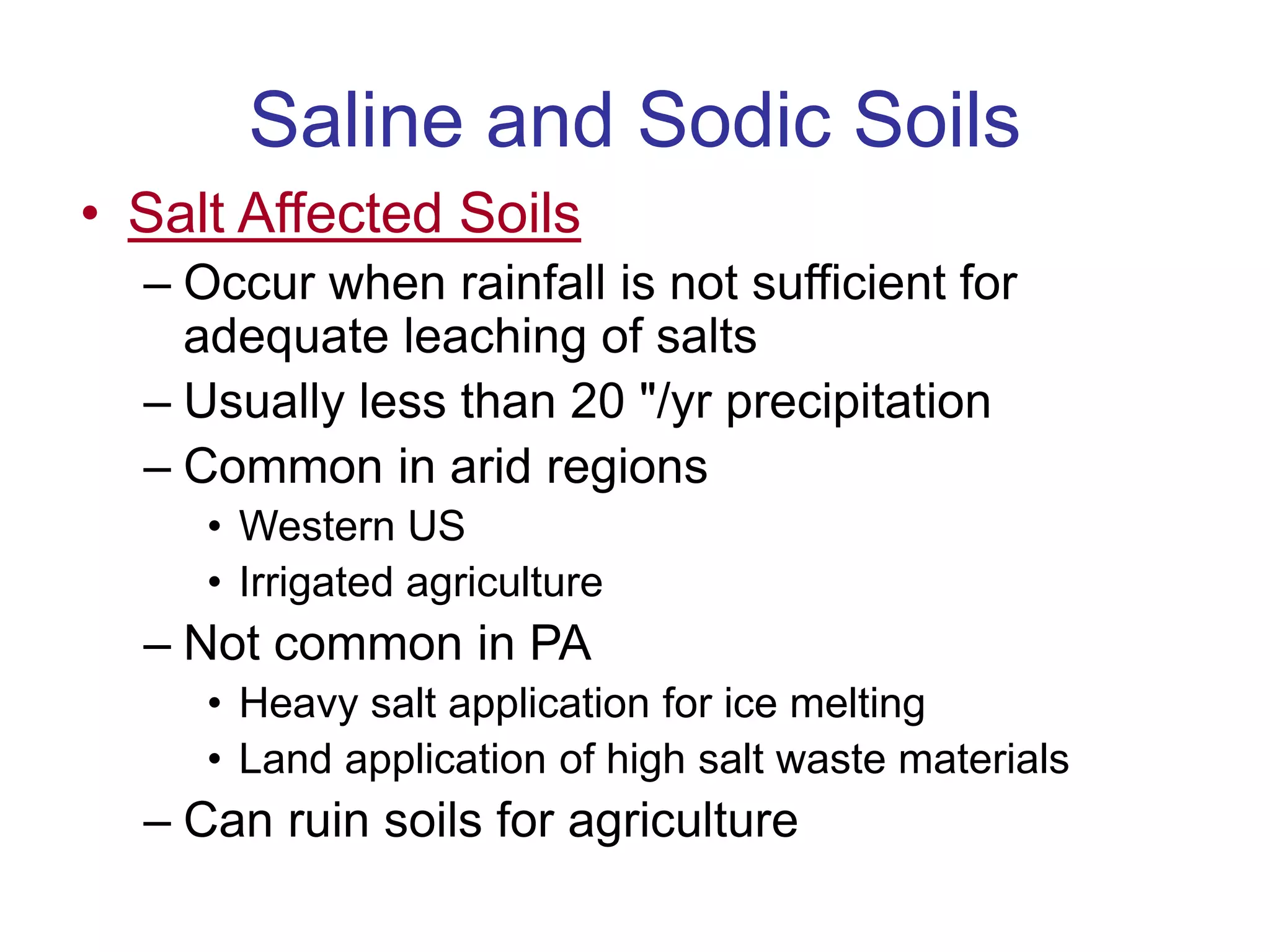 Saline and Sodic Soils

• Salt Affected Soils
– Occur when rainfall is not sufficient for adequate leaching of salts
– Usually less than 20 "/yr precipitation
– Common in arid regions
• Western US
• Irrigated agriculture
– Not common in PA
• Heavy salt application for ice melting
• Land application of high salt waste materials
– Can ruin soils for agriculture